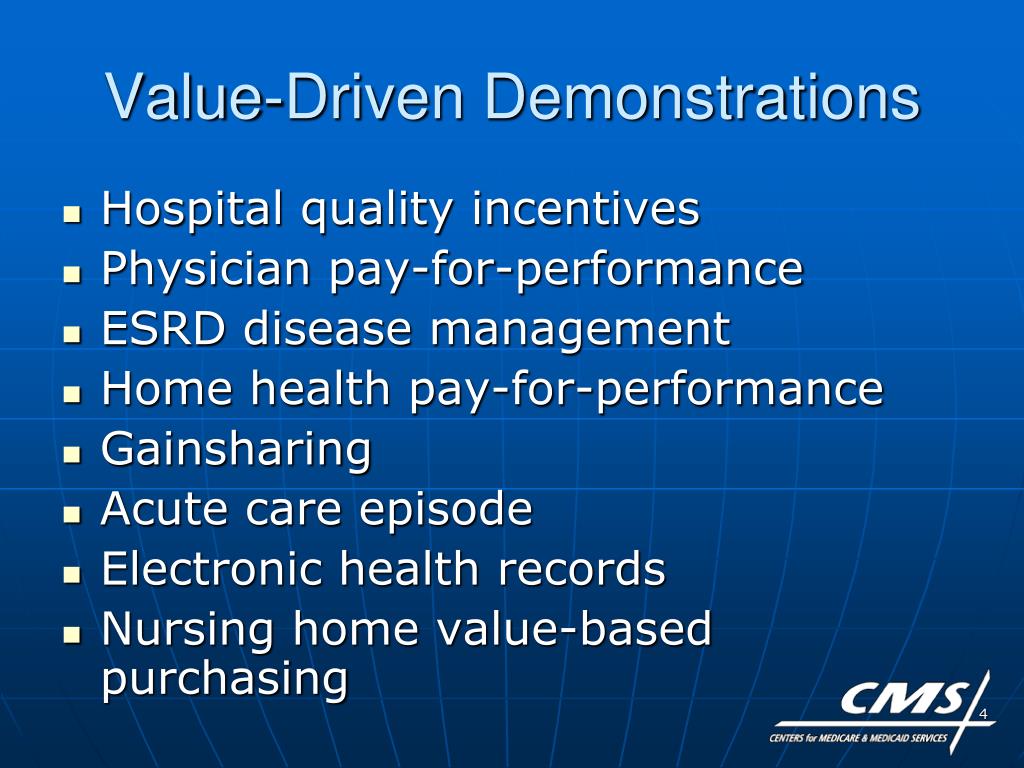 Value-Driven Demonstrations

- Hospital quality incentives
- Physician pay-for-performance
- ESRD disease management
- Home health pay-for-performance
- Gainsharing
- Acute care episode
- Electronic health records
- Nursing home value-based purchasing

CMS
CENTERS for MEDICARE & MEDICAID SERVICES
4